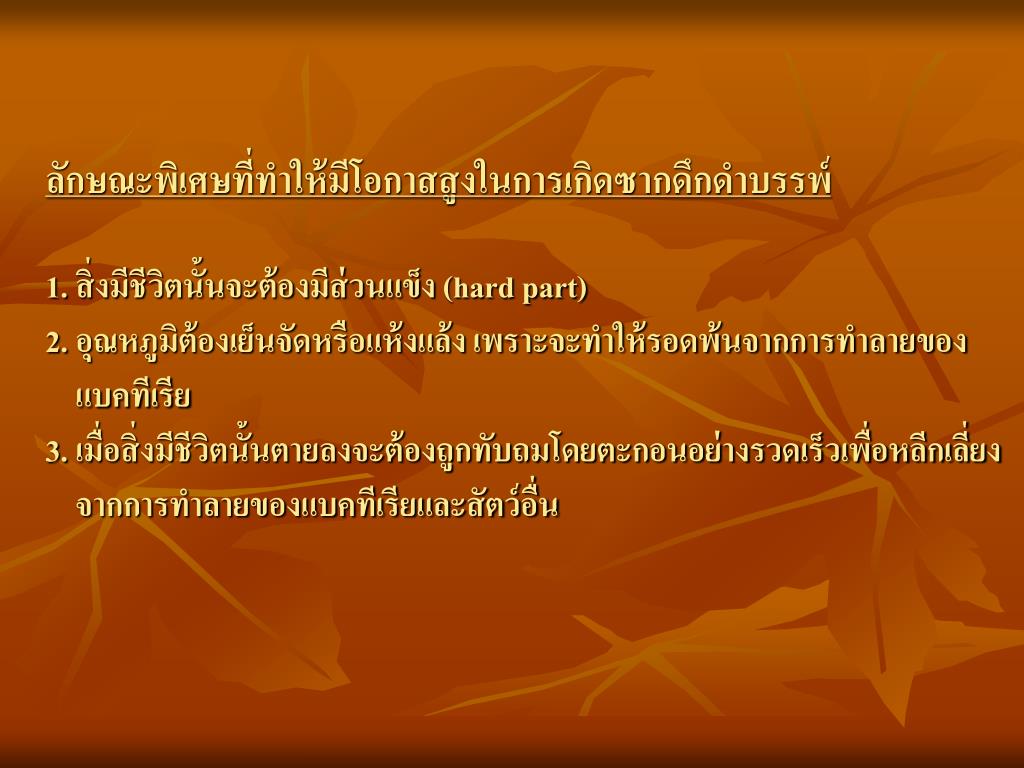 ลักษณะพิเศษที่ทำให้มีโอกาสสูงในการเกิดซากดึกดำบรรพ์

1. สิ่งมีชีวิตนั้นจะต้องมีส่วนแข็ง (hard part)
2. อุณหภูมิต้องเย็นจัดหรือแห้งแล้ง เพราะจะทำให้รอดพ้นจากการทำลายของแบคทีเรีย
3. เมื่อสิ่งมีชีวิตนั้นตายลงจะต้องถูกทับถมโดยตะกอนอย่างรวดเร็วเพื่อหลีกเลี่ยงจากการทำลายของแบคทีเรียและสัตว์อื่น